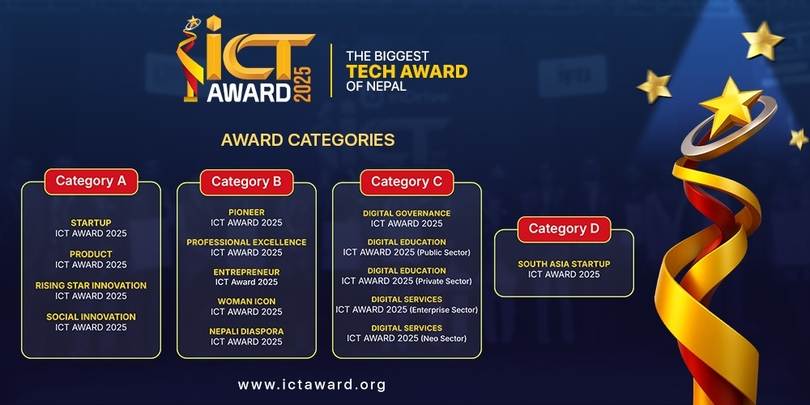 ICT AWARD 2025

THE BIGGEST TECH AWARD OF NEPAL

AWARD CATEGORIES

Category A

STARTUP
ICT AWARD 2025

PRODUCT
ICT AWARD 2025

RISING STAR INNOVATION
ICT AWARD 2025

SOCIAL INNOVATION
ICT AWARD 2025

Category B

PIONEER
ICT AWARD 2025

PROFESSIONAL EXCELLENCE
ICT AWARD 2025

ENTREPRENEUR
ICT Award 2025

WOMAN ICON
ICT AWARD 2025

NEPALI DIASPORA
ICT AWARD 2025

Category C

DIGITAL GOVERNANCE
ICT AWARD 2025

DIGITAL EDUCATION
ICT AWARD 2025 (Public Sector)

DIGITAL EDUCATION
ICT AWARD 2025 (Private Sector)

DIGITAL SERVICES
ICT AWARD 2025 (Enterprise Sector)

DIGITAL SERVICES
ICT AWARD 2025 (Neo Sector)

Category D

SOUTH ASIA STARTUP
ICT AWARD 2025

www.ictaward.org